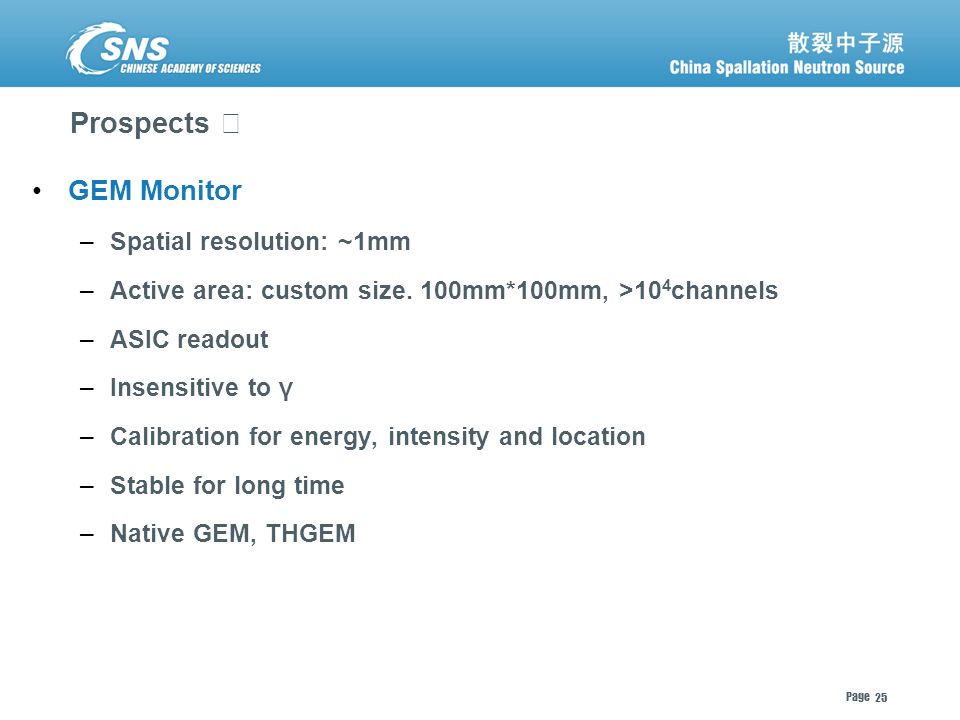 CSNS
CHINESE ACADEMY OF SCIENCES

散裂中子源
China Spallation Neutron Source

Prospects 

• GEM Monitor
– Spatial resolution: ~1mm
– Active area: custom size. 100mm*100mm, >$10^4$channels
– ASIC readout
– Insensitive to γ
– Calibration for energy, intensity and location
– Stable for long time
– Native GEM, THGEM

Page 25